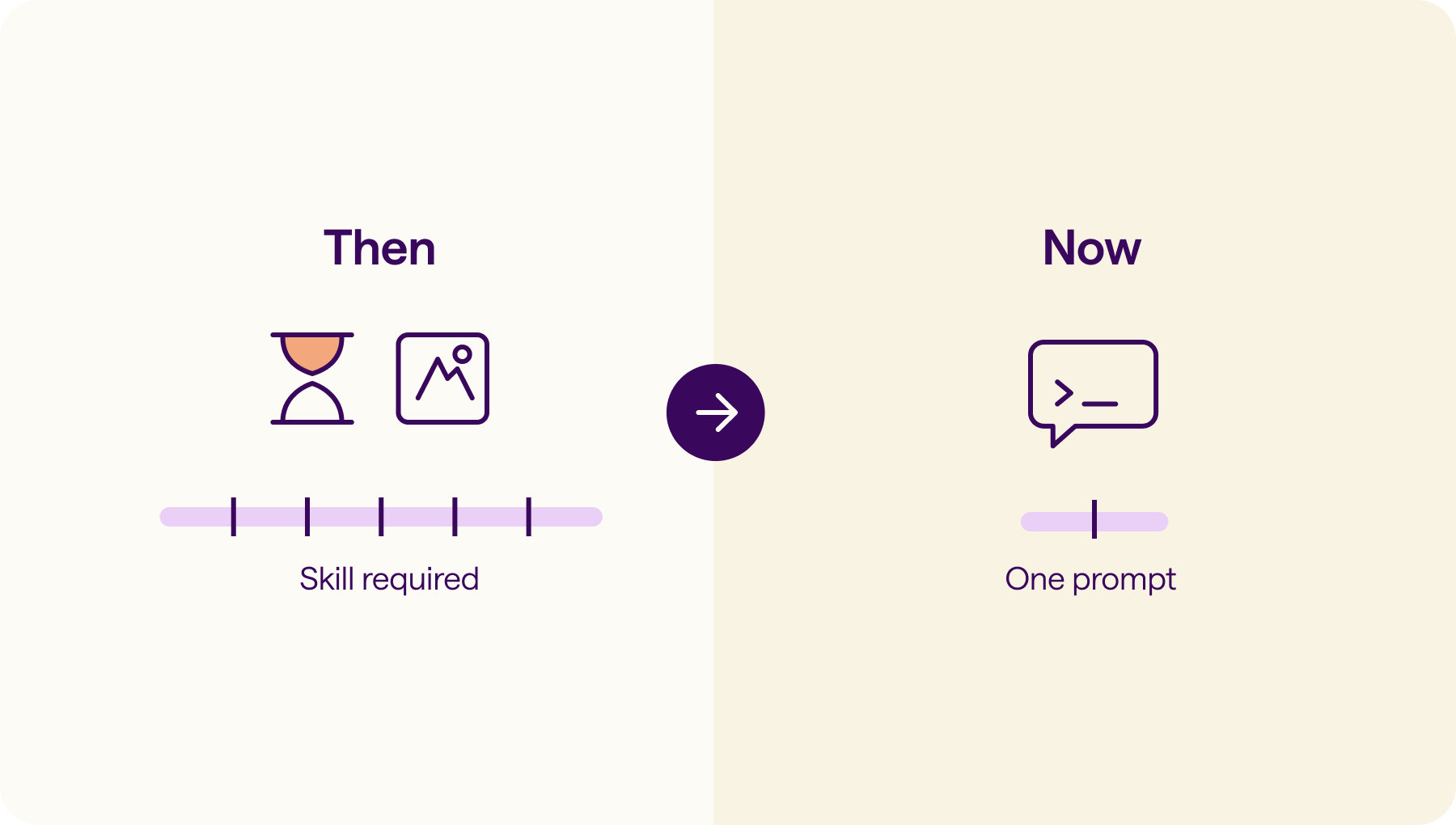 Then

Skill required

Now

One prompt